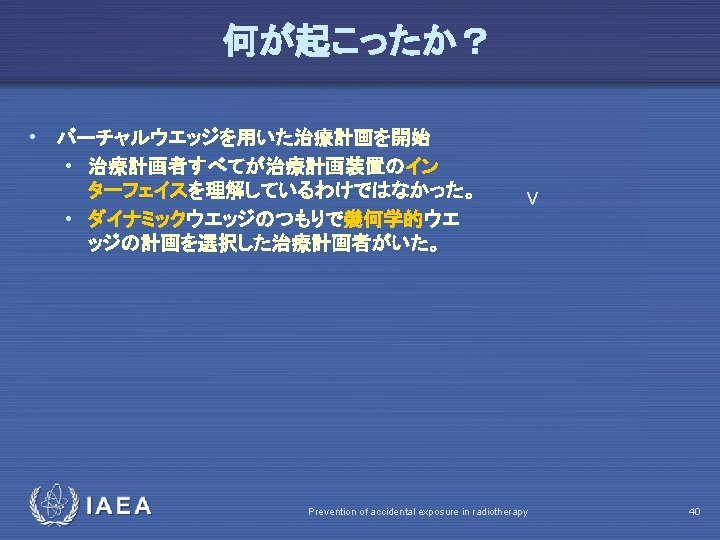 何が起こったか？

• バーチャルウエッジを用いた治療計画を開始
  • 治療計画者すべてが治療計画装置のインターフェイスを理解しているわけではなかった。
  • ダイナミックウエッジのつもりで幾何学的ウエッジの計画を選択した治療計画者がいた。

V

IAEA

Prevention of accidental exposure in radiotherapy

40